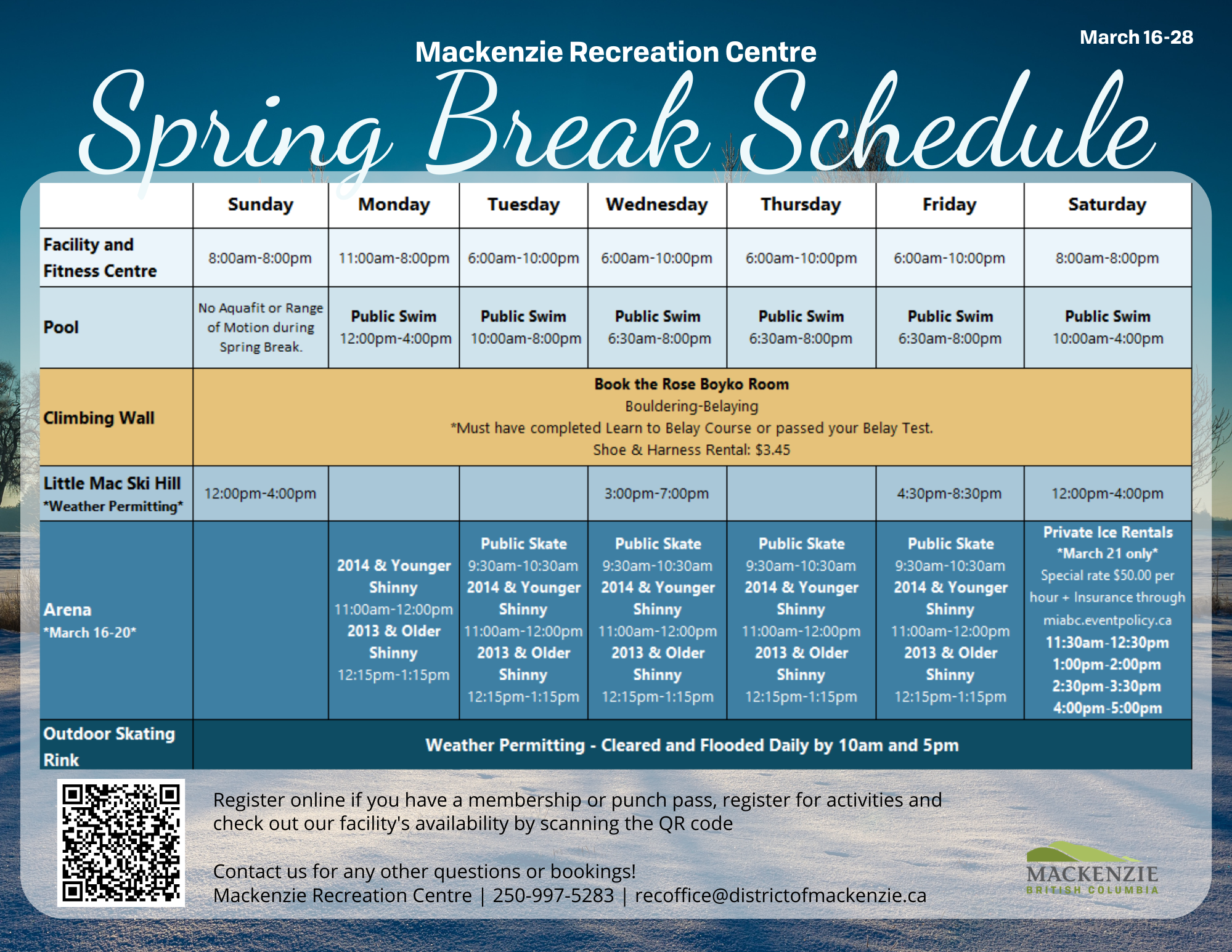 March 16-28

Mackenzie Recreation Centre

Spring Break Schedule

| | Sunday | Monday | Tuesday | Wednesday | Thursday | Friday | Saturday |
|---|---|---|---|---|---|---|---|
| Facility and Fitness Centre | 8:00am-8:00pm | 11:00am-8:00pm | 6:00am-10:00pm | 6:00am-10:00pm | 6:00am-10:00pm | 6:00am-10:00pm | 8:00am-8:00pm |
| Pool | No Aquafit or Range of Motion during Spring Break. | Public Swim 12:00pm-4:00pm | Public Swim 10:00am-8:00pm | Public Swim 6:30am-8:00pm | Public Swim 6:30am-8:00pm | Public Swim 6:30am-8:00pm | Public Swim 10:00am-4:00pm |
| Climbing Wall | Book the Rose Boyko Room Bouldering-Belaying *Must have completed Learn to Belay Course or passed your Belay Test. Shoe & Harness Rental: $3.45 | | | | | | |
| Little Mac Ski Hill *Weather Permitting* | 12:00pm-4:00pm | | | 3:00pm-7:00pm | | 4:30pm-8:30pm | 12:00pm-4:00pm |
| Arena *March 16-20* | | 2014 & Younger Shinny 11:00am-12:00pm 2013 & Older Shinny 12:15pm-1:15pm | Public Skate 9:30am-10:30am 2014 & Younger Shinny 11:00am-12:00pm 2013 & Older Shinny 12:15pm-1:15pm | Public Skate 9:30am-10:30am 2014 & Younger Shinny 11:00am-12:00pm 2013 & Older Shinny 12:15pm-1:15pm | Public Skate 9:30am-10:30am 2014 & Younger Shinny 11:00am-12:00pm 2013 & Older Shinny 12:15pm-1:15pm | Public Skate 9:30am-10:30am 2014 & Younger Shinny 11:00am-12:00pm 2013 & Older Shinny 12:15pm-1:15pm | Private Ice Rentals *March 21 only* Special rate $50.00 per hour + Insurance through miabc.eventpolicy.ca 11:30am-12:30pm 1:00pm-2:00pm 2:30pm-3:30pm 4:00pm-5:00pm |
| Outdoor Skating Rink | Weather Permitting - Cleared and Flooded Daily by 10am and 5pm | | | | | | |

Register online if you have a membership or punch pass, register for activities and check out our facility's availability by scanning the QR code

Contact us for any other questions or bookings!
Mackenzie Recreation Centre | 250-997-5283 | recoffice@districtofmackenzie.ca

MACKENZIE
BRITISH COLUMBIA